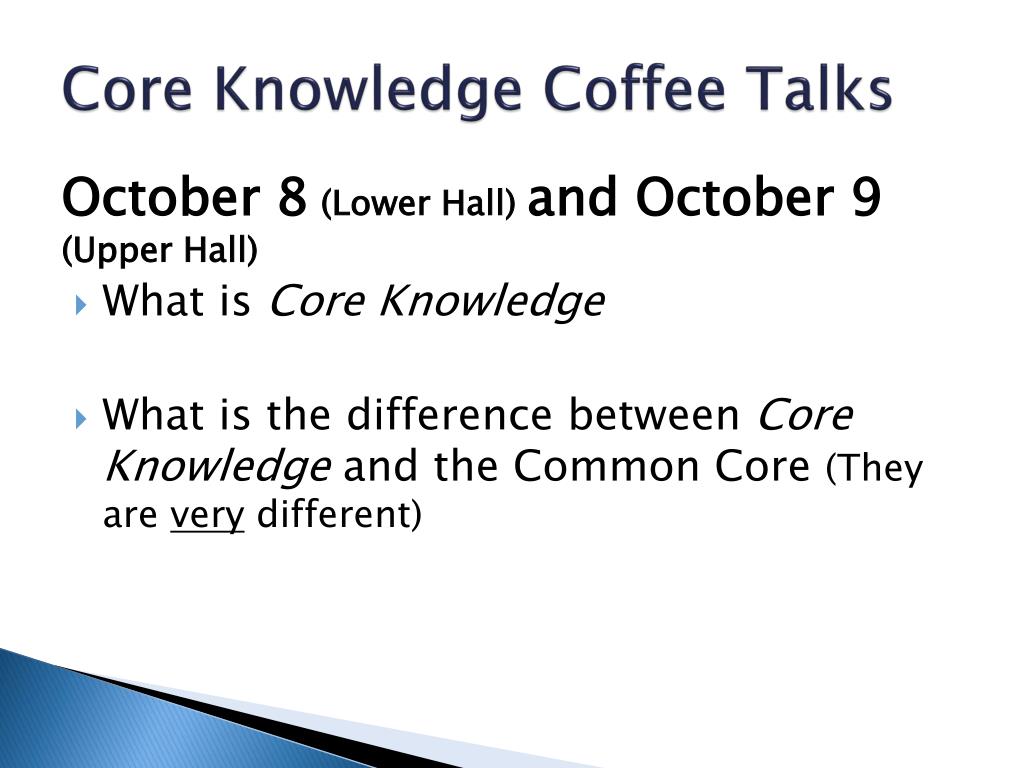 Core Knowledge Coffee Talks

October 8 (Lower Hall) and October 9 (Upper Hall)

What is Core Knowledge

What is the difference between Core Knowledge and the Common Core (They are very different)